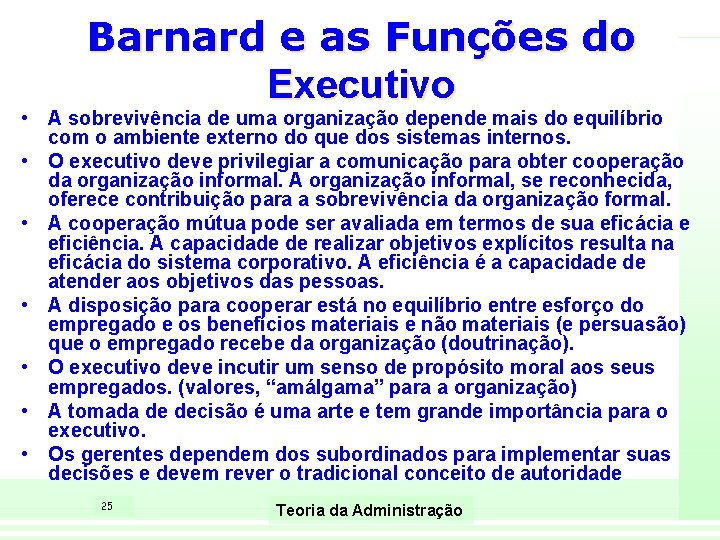 Barnard e as Funções do Executivo

• A sobrevivência de uma organização depende mais do equilíbrio com o ambiente externo do que dos sistemas internos.
• O executivo deve privilegiar a comunicação para obter cooperação da organização informal. A organização informal, se reconhecida, oferece contribuição para a sobrevivência da organização formal.
• A cooperação mútua pode ser avaliada em termos de sua eficácia e eficiência. A capacidade de realizar objetivos explícitos resulta na eficácia do sistema corporativo. A eficiência é a capacidade de atender aos objetivos das pessoas.
• A disposição para cooperar está no equilíbrio entre esforço do empregado e os benefícios materiais e não materiais (e persuasão) que o empregado recebe da organização (doutrinação).
• O executivo deve incutir um senso de propósito moral aos seus empregados. (valores, “amálgama” para a organização)
• A tomada de decisão é uma arte e tem grande importância para o executivo.
• Os gerentes dependem dos subordinados para implementar suas decisões e devem rever o tradicional conceito de autoridade

25

Teoria da Administração